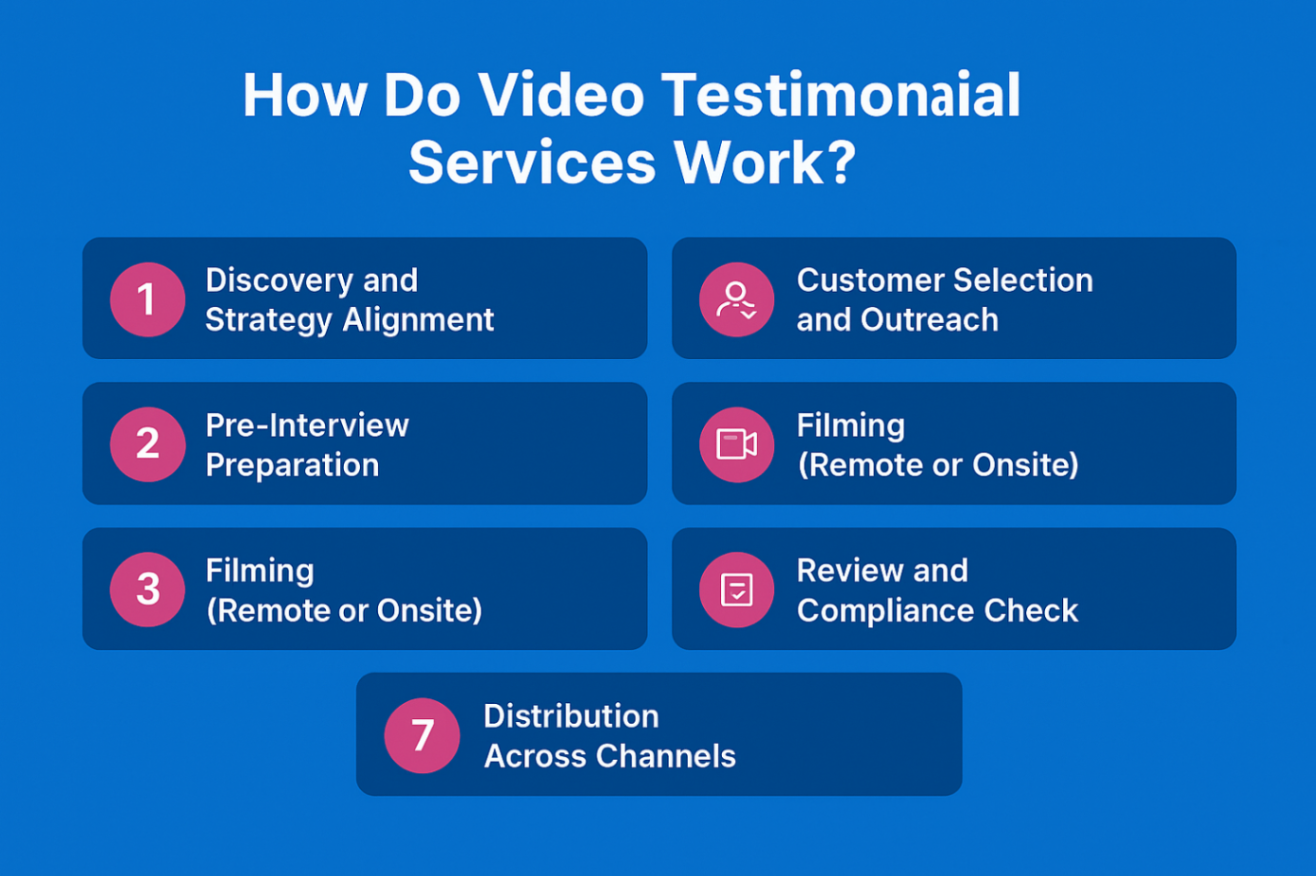 How Do Video Testimonaial Services Work?

1 Discovery and Strategy Alignment

Customer Selection and Outreach

2 Pre-Interview Preparation

Filming (Remote or Onsite)

3 Filming (Remote or Onsite)

Review and Compliance Check

7 Distribution Across Channels